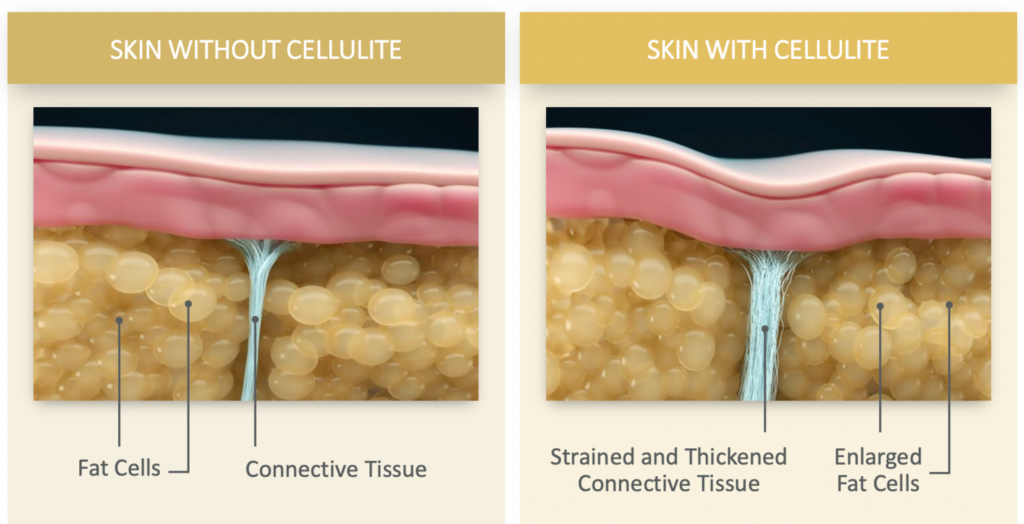 SKIN WITHOUT CELLULITE

Fat Cells

Connective Tissue

SKIN WITH CELLULITE

Strained and Thickened Connective Tissue

Enlarged Fat Cells